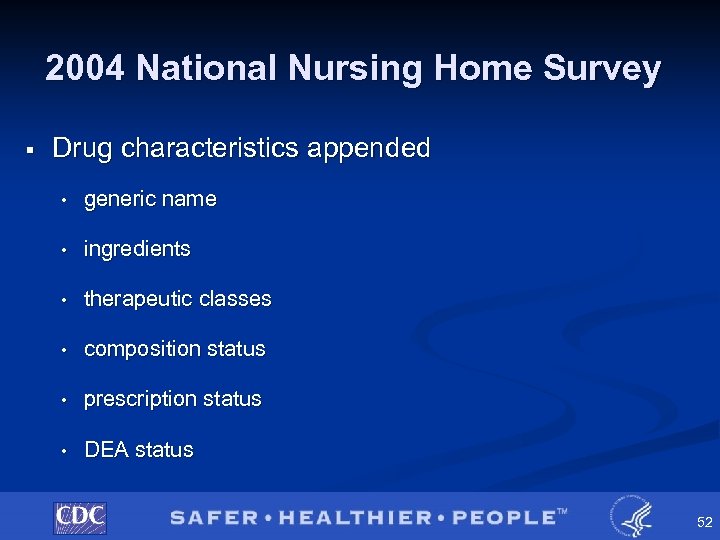 2004 National Nursing Home Survey

▪ Drug characteristics appended

• generic name

• ingredients

• therapeutic classes

• composition status

• prescription status

• DEA status

CDC

SAFER • HEALTHIER • PEOPLE™

52